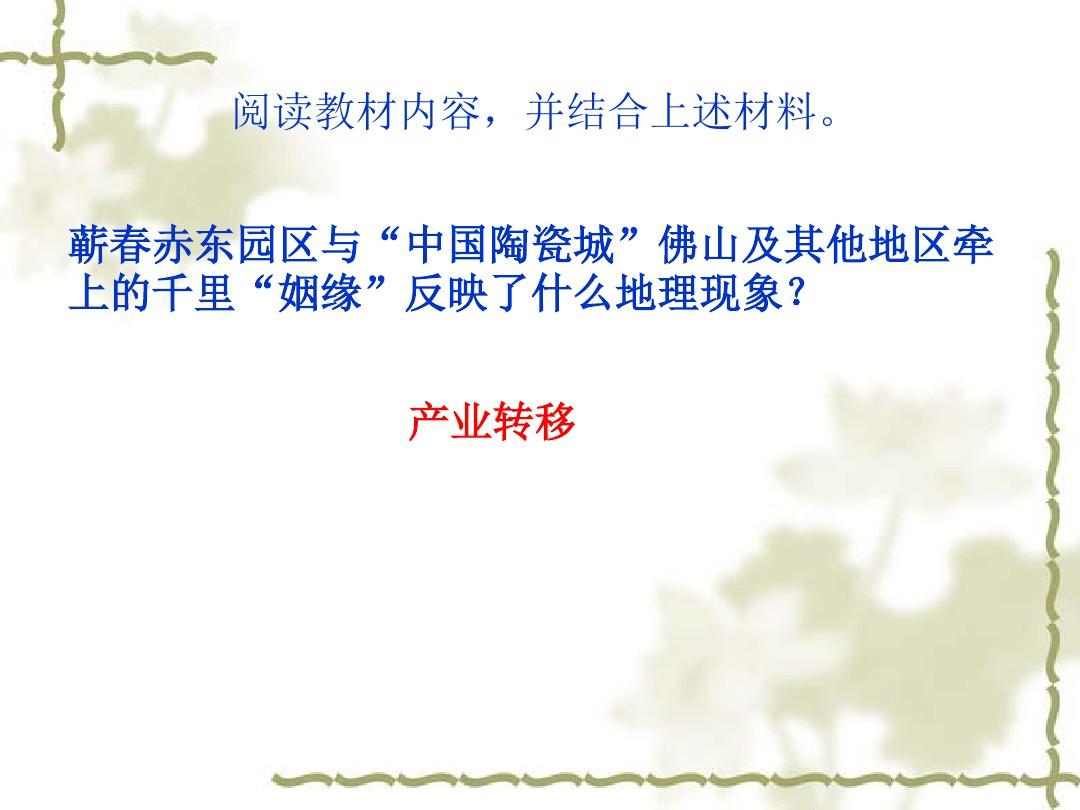 阅读教材内容，并结合上述材料。

蕲春赤东园区与“中国陶瓷城”佛山及其他地区牵上的千里“姻缘”反映了什么地理现象？

产业转移